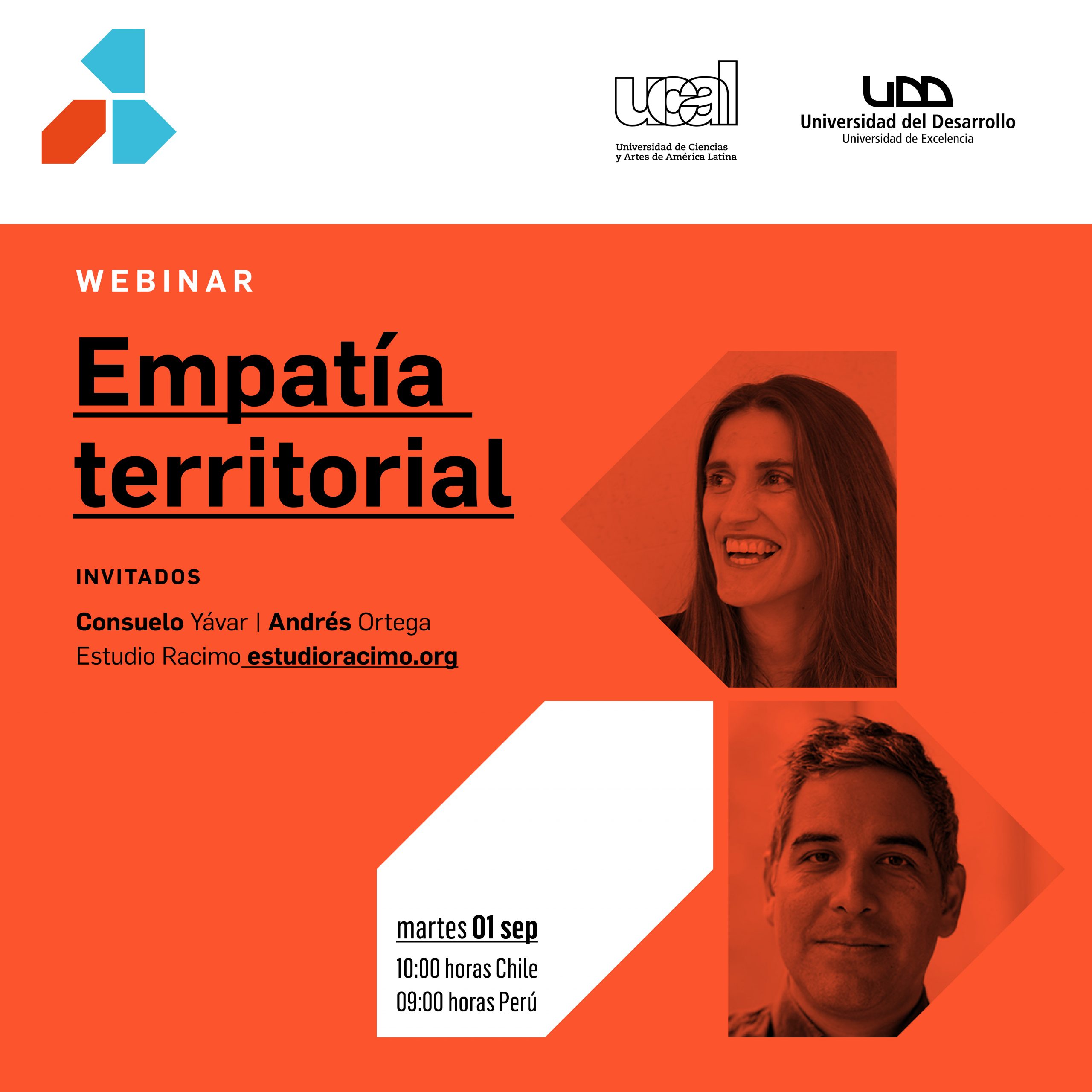 ucal
Universidad de Ciencias y Artes de América Latina

UDD
Universidad del Desarrollo
Universidad de Excelencia

WEBINAR

Empatía territorial

INVITADOS

Consuelo Yávar | Andrés Ortega
Estudio Racimo estudioracimo.org

martes 01 sep
10:00 horas Chile
09:00 horas Perú